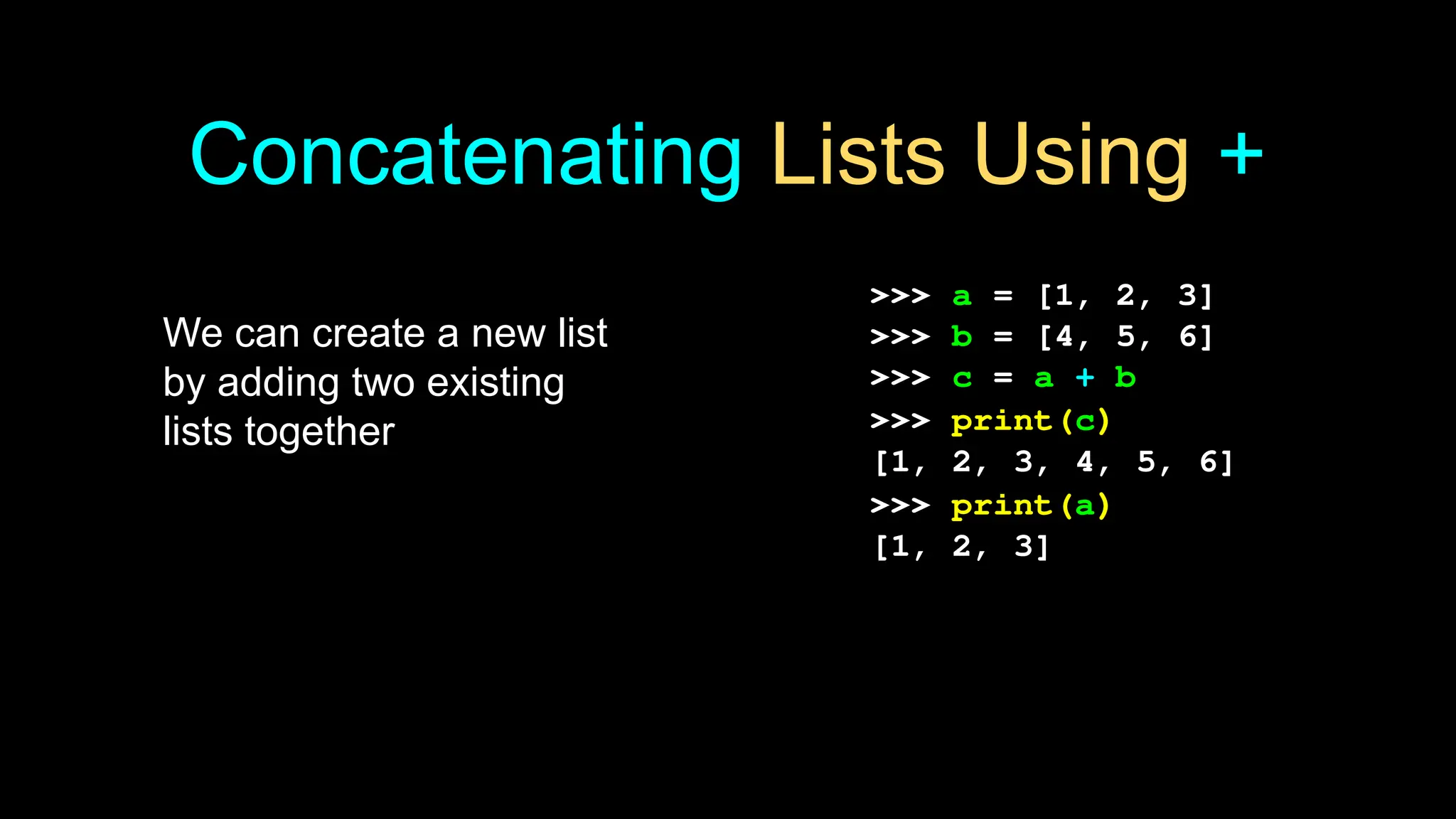 Concatenating Lists Using +

We can create a new list by adding two existing lists together

>>> a = [1, 2, 3]
>>> b = [4, 5, 6]
>>> c = a + b
>>> print(c)
[1, 2, 3, 4, 5, 6]
>>> print(a)
[1, 2, 3]